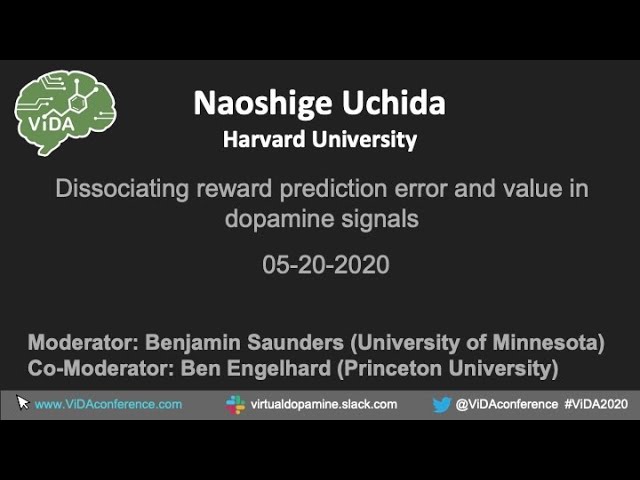 ViDA

Naoshige Uchida
Harvard University

Dissociating reward prediction error and value in dopamine signals

05-20-2020

Moderator: Benjamin Saunders (University of Minnesota)
Co-Moderator: Ben Engelhard (Princeton University)

www.ViDAconference.com virtualdopamine.slack.com @ViDAconference #ViDA2020